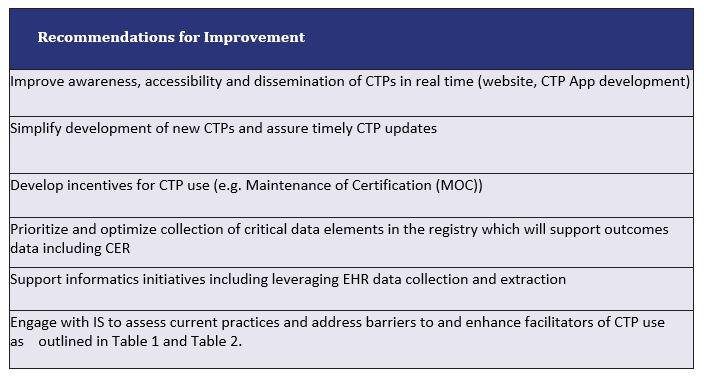 | Recommendations for Improvement |
|---|
| Improve awareness, accessibility and dissemination of CTPs in real time (website, CTP App development) |
| Simplify development of new CTPs and assure timely CTP updates |
| Develop incentives for CTP use (e.g. Maintenance of Certification (MOC)) |
| Prioritize and optimize collection of critical data elements in the registry which will support outcomes data including CER |
| Support informatics initiatives including leveraging EHR data collection and extraction |
| Engage with IS to assess current practices and address barriers to and enhance facilitators of CTP use as outlined in Table 1 and Table 2. |